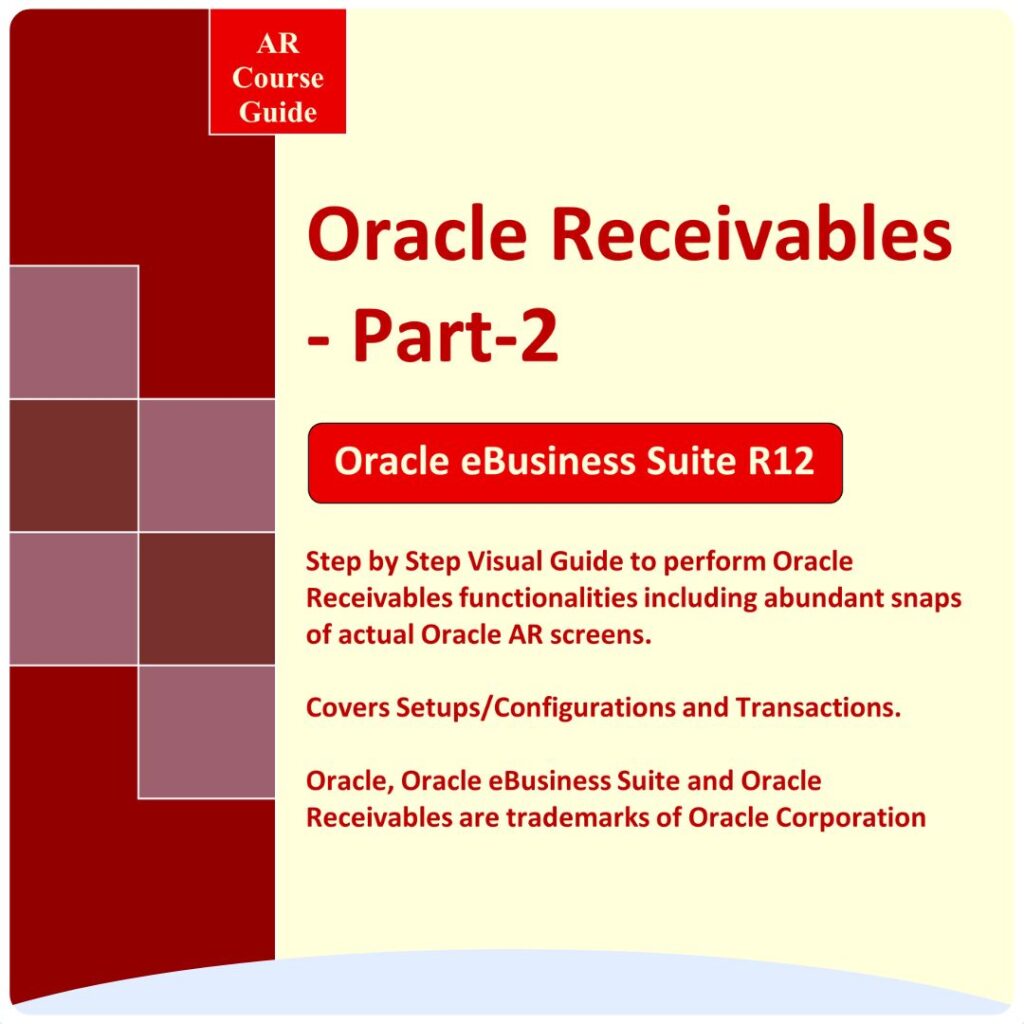 AR Course Guide

Oracle Receivables - Part-2

Oracle eBusiness Suite R12

Step by Step Visual Guide to perform Oracle Receivables functionalities including abundant snaps of actual Oracle AR screens.

Covers Setups/Configurations and Transactions.

Oracle, Oracle eBusiness Suite and Oracle Receivables are trademarks of Oracle Corporation